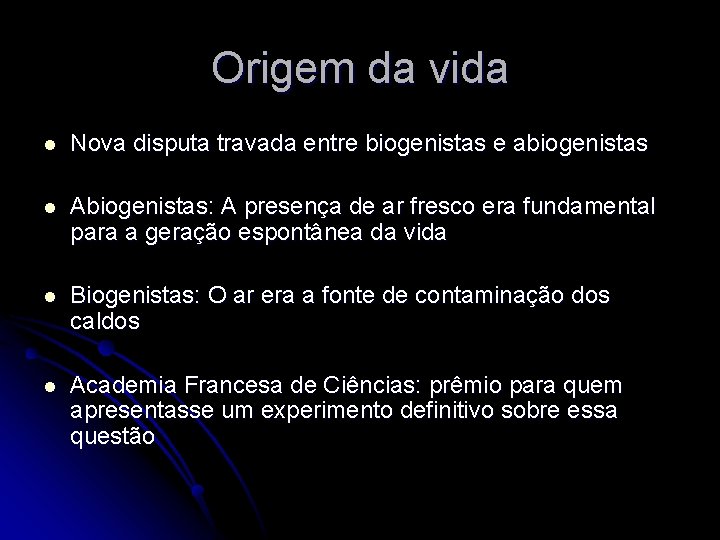 Origem da vida

- Nova disputa travada entre biogenistas e abiogenistas

- Abiogenistas: A presença de ar fresco era fundamental para a geração espontânea da vida

- Biogenistas: O ar era a fonte de contaminação dos caldos

- Academia Francesa de Ciências: prêmio para quem apresentasse um experimento definitivo sobre essa questão